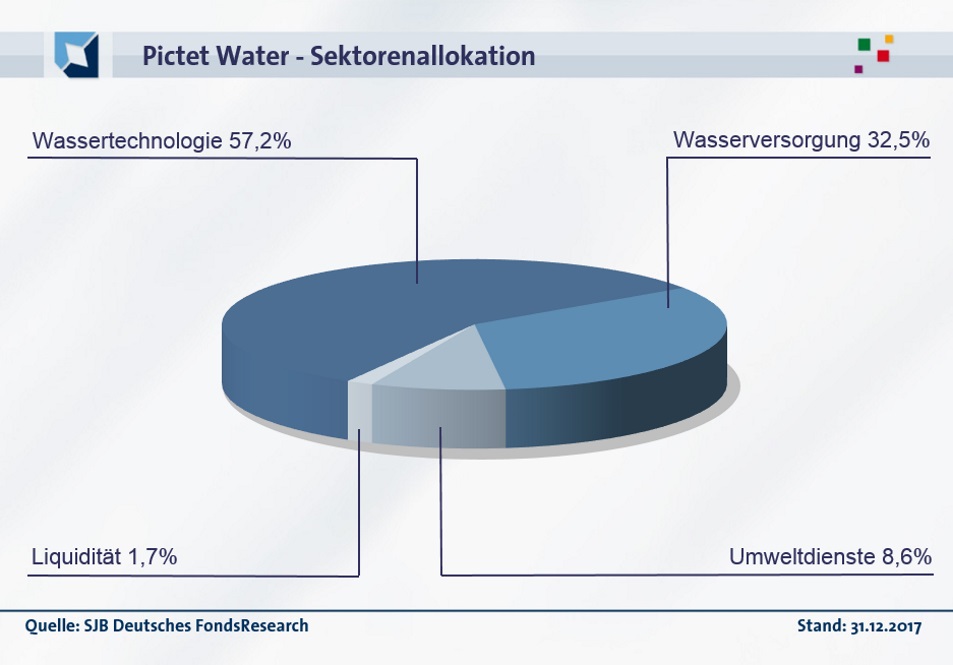 Pictet Water - Sektorenallokation

Wassertechnologie 57,2%

Wasserversorgung 32,5%

Liquidität 1,7%

Umweltdienste 8,6%

Quelle: SJB Deutsches FondsResearch

Stand: 31.12.2017